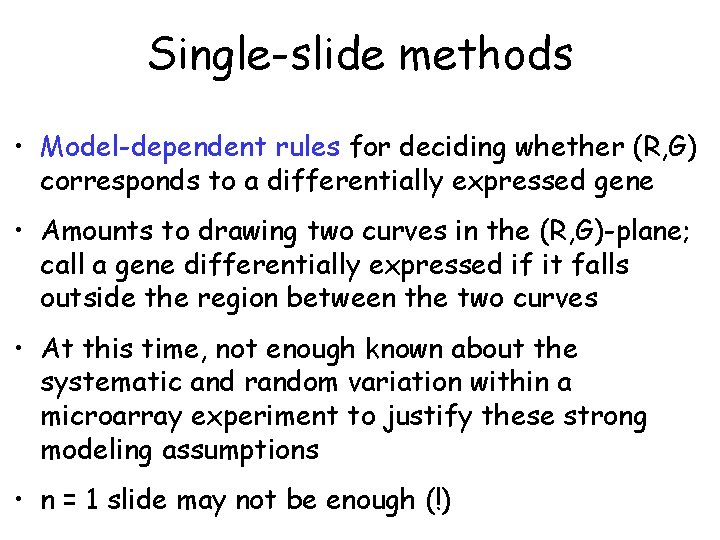 Single-slide methods

• Model-dependent rules for deciding whether (R,G) corresponds to a differentially expressed gene

• Amounts to drawing two curves in the (R,G)-plane; call a gene differentially expressed if it falls outside the region between the two curves

• At this time, not enough known about the systematic and random variation within a microarray experiment to justify these strong modeling assumptions

• n = 1 slide may not be enough (!)